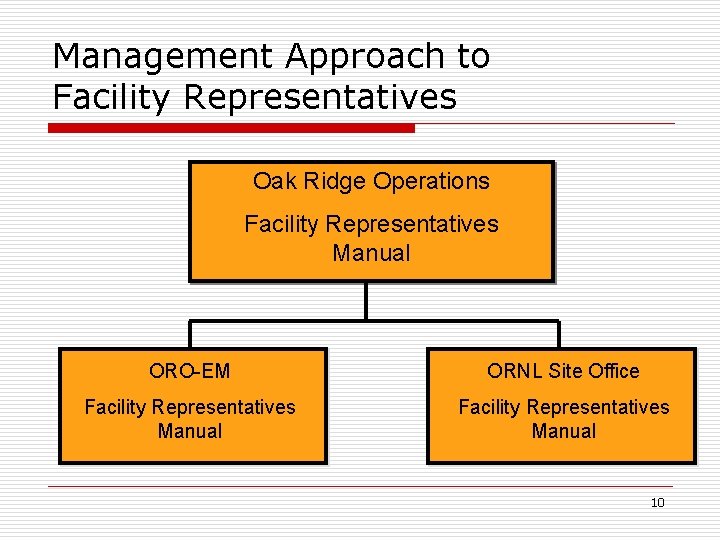 Management Approach to Facility Representatives

Oak Ridge Operations

Facility Representatives Manual

ORO-EM

Facility Representatives Manual

ORNL Site Office

Facility Representatives Manual

10